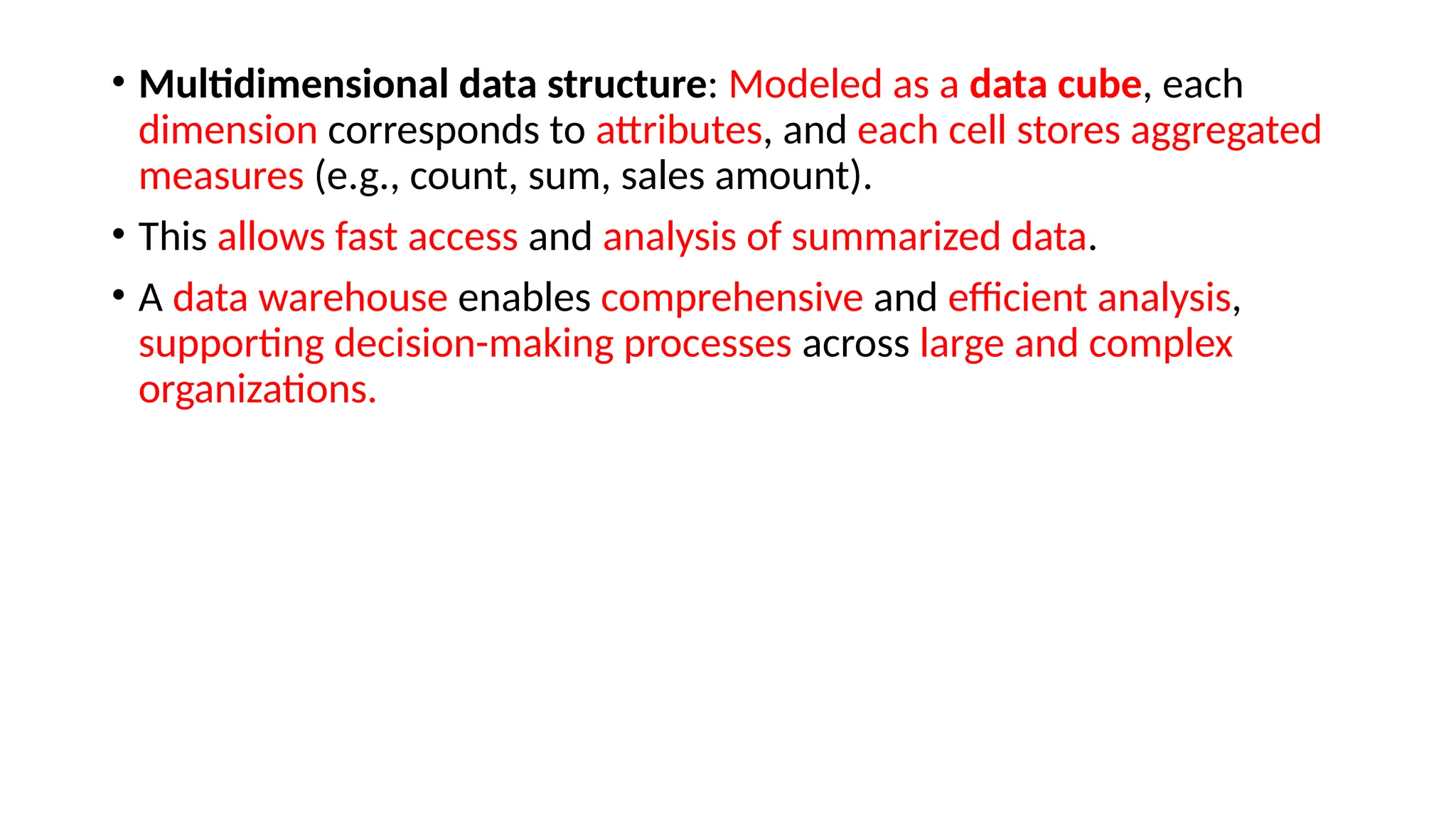 • Multidimensional data structure: Modeled as a data cube, each dimension corresponds to attributes, and each cell stores aggregated measures (e.g., count, sum, sales amount).

• This allows fast access and analysis of summarized data.

• A data warehouse enables comprehensive and efficient analysis, supporting decision-making processes across large and complex organizations.